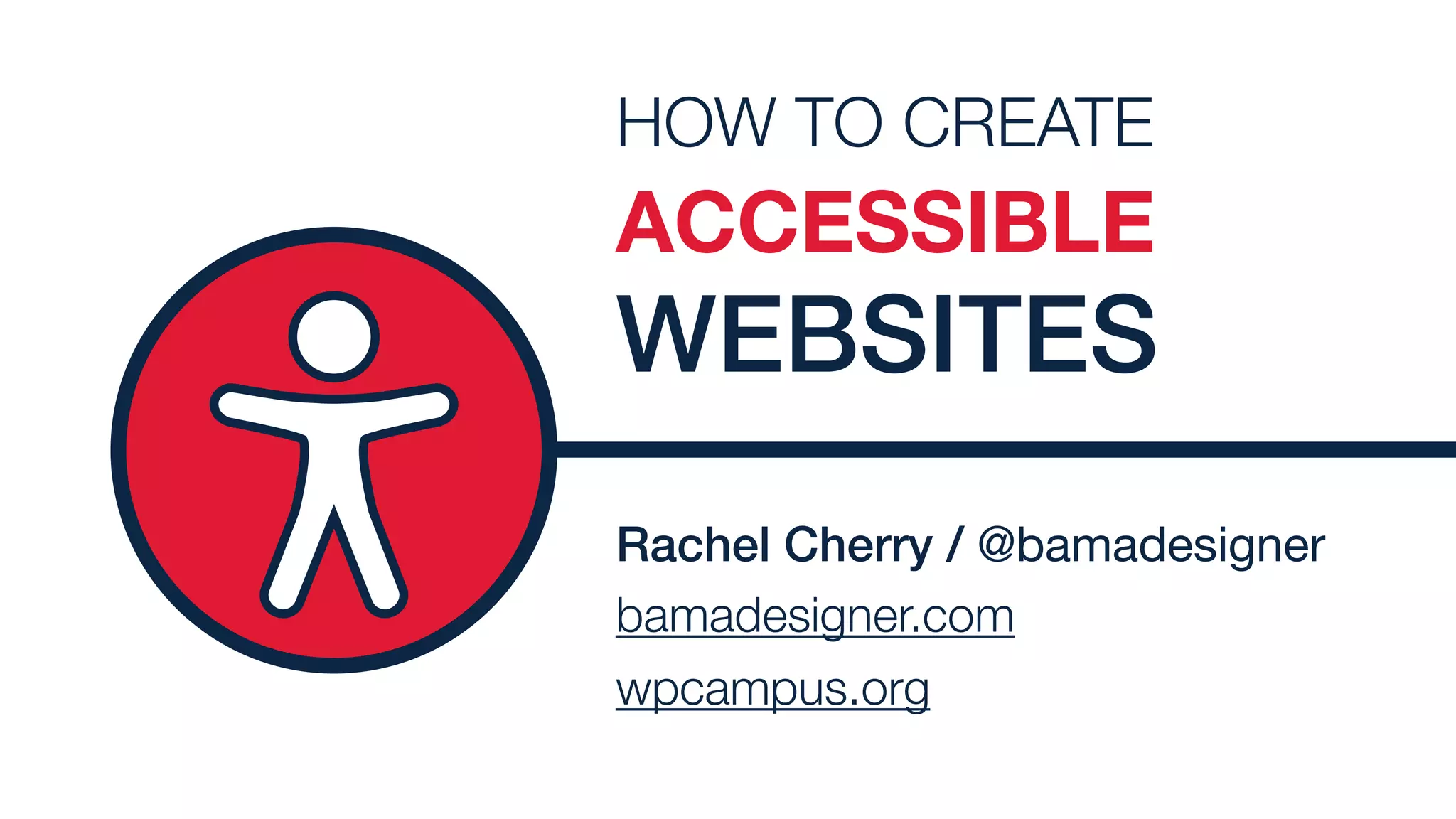 HOW TO CREATE
ACCESSIBLE
WEBSITES

Rachel Cherry / @bamadesigner

bamadesigner.com

wpcampus.org